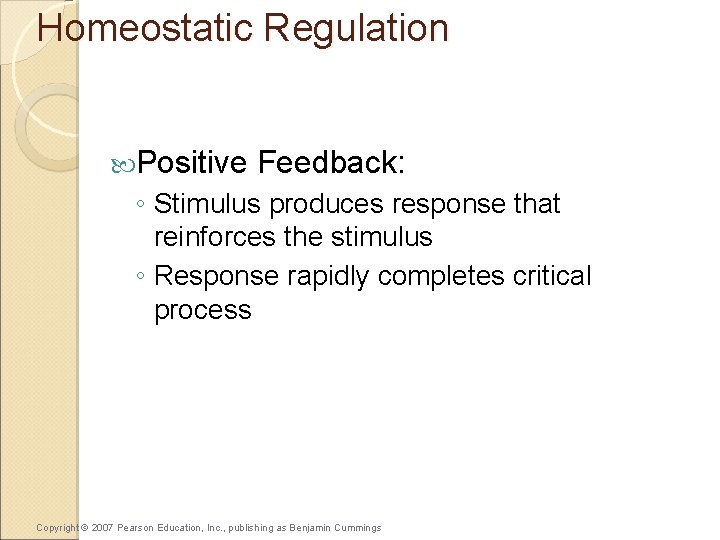 Homeostatic Regulation

Positive Feedback:

◦ Stimulus produces response that reinforces the stimulus

◦ Response rapidly completes critical process

Copyright © 2007 Pearson Education, Inc., publishing as Benjamin Cummings